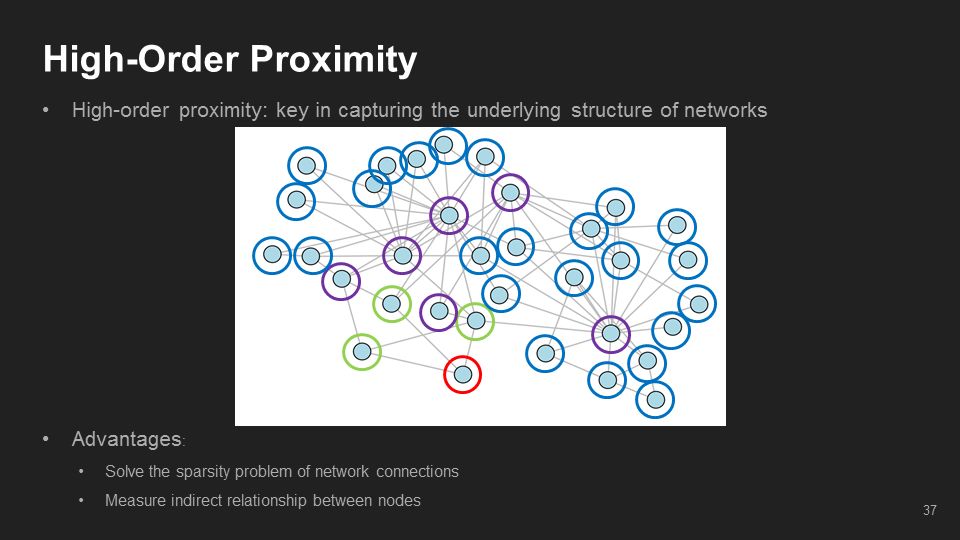 High-Order Proximity

• High-order proximity: key in capturing the underlying structure of networks

• Advantages:
  • Solve the sparsity problem of network connections
  • Measure indirect relationship between nodes

37